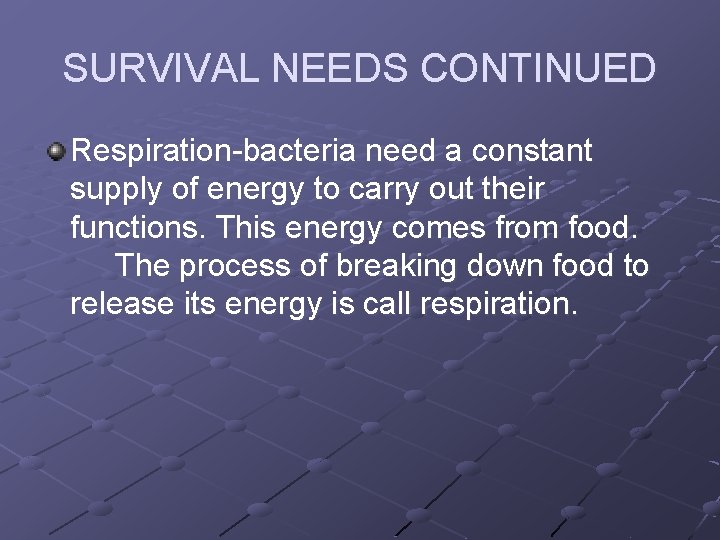 SURVIVAL NEEDS CONTINUED

Respiration-bacteria need a constant supply of energy to carry out their functions. This energy comes from food. The process of breaking down food to release its energy is call respiration.